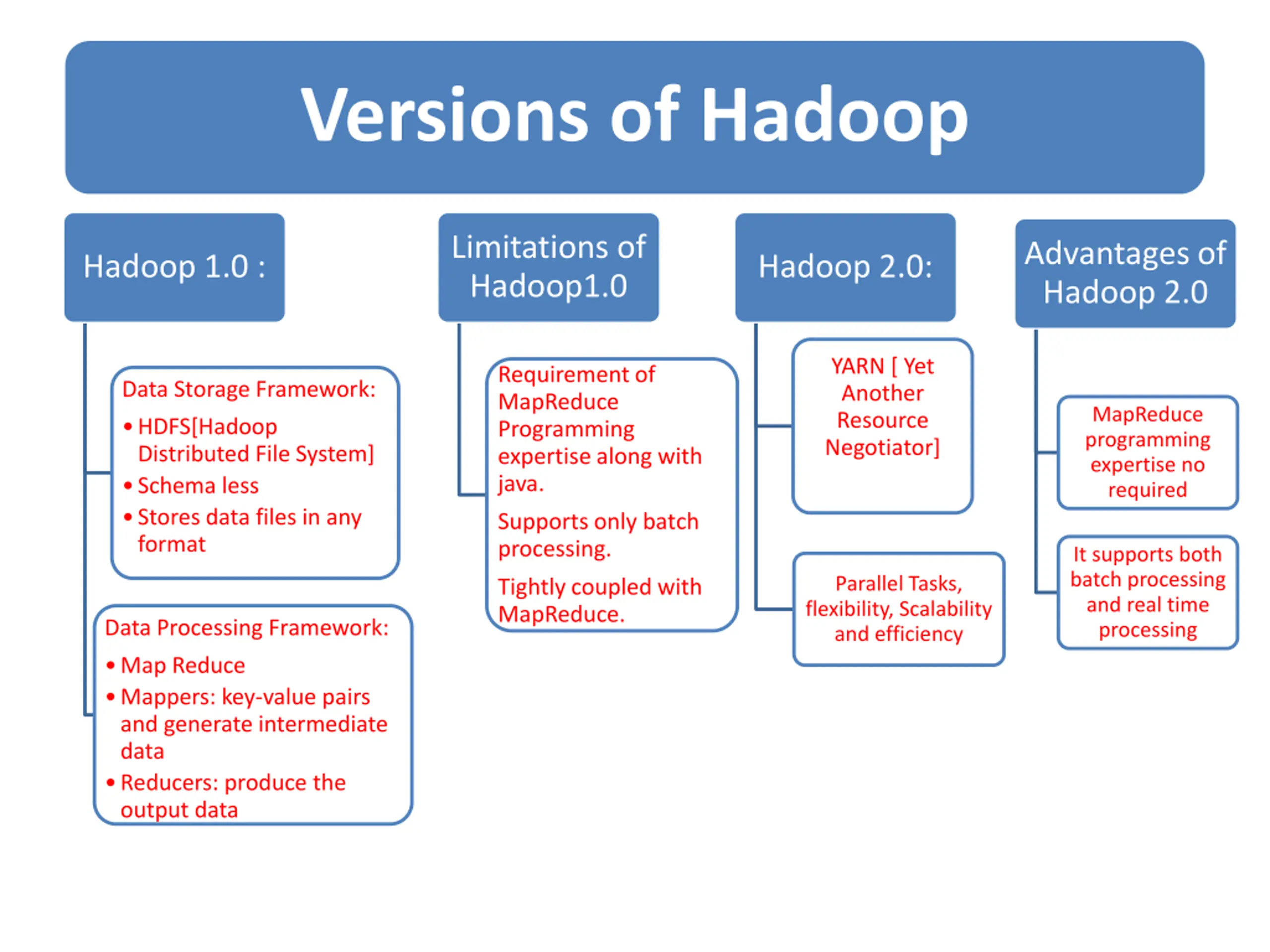 Versions of Hadoop

Hadoop 1.0 :

Data Storage Framework:
• HDFS[Hadoop Distributed File System]
• Schema less
• Stores data files in any format

Data Processing Framework:
• Map Reduce
• Mappers: key-value pairs and generate intermediate data
• Reducers: produce the output data

Limitations of Hadoop1.0

Requirement of MapReduce Programming expertise along with java.

Supports only batch processing.

Tightly coupled with MapReduce.

Hadoop 2.0:

YARN [ Yet Another Resource Negotiator]

Parallel Tasks, flexibility, Scalability and efficiency

Advantages of Hadoop 2.0

MapReduce programming expertise no required

It supports both batch processing and real time processing